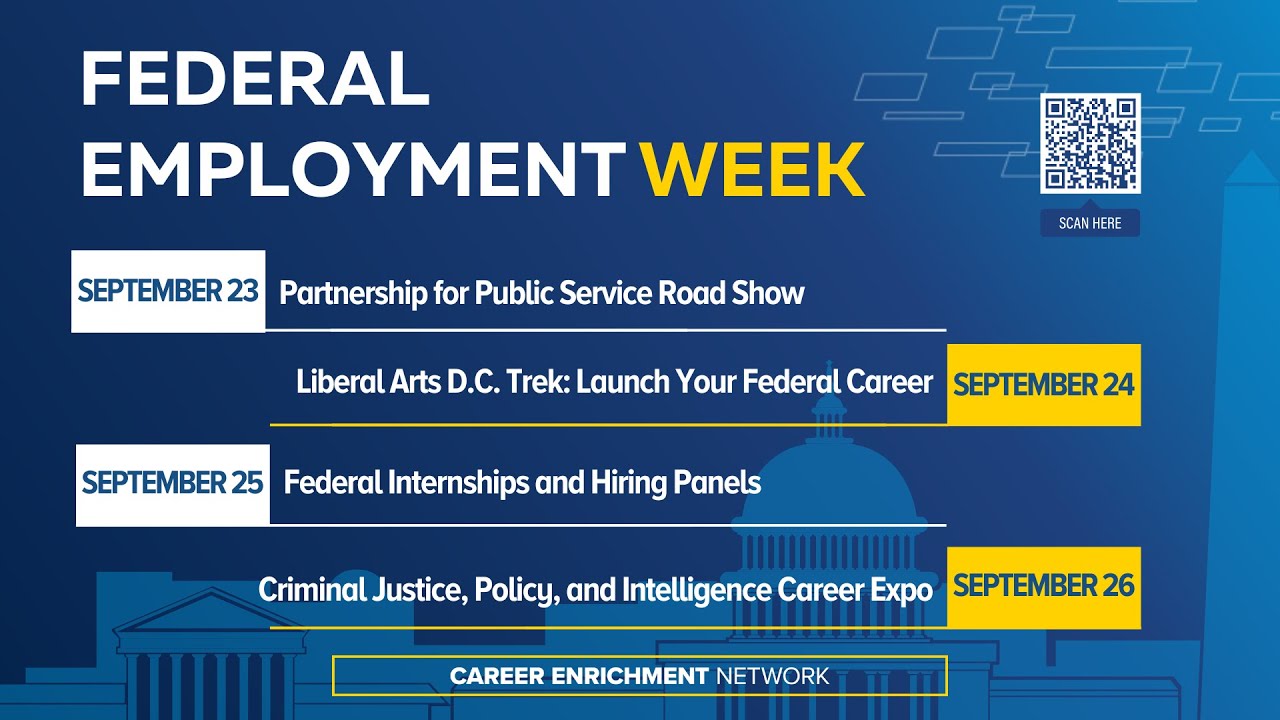 FEDERAL EMPLOYMENT WEEK

SCAN HERE

SEPTEMBER 23 Partnership for Public Service Road Show

Liberal Arts D.C. Trek: Launch Your Federal Career SEPTEMBER 24

SEPTEMBER 25 Federal Internships and Hiring Panels

Criminal Justice, Policy, and Intelligence Career Expo SEPTEMBER 26

CAREER ENRICHMENT NETWORK